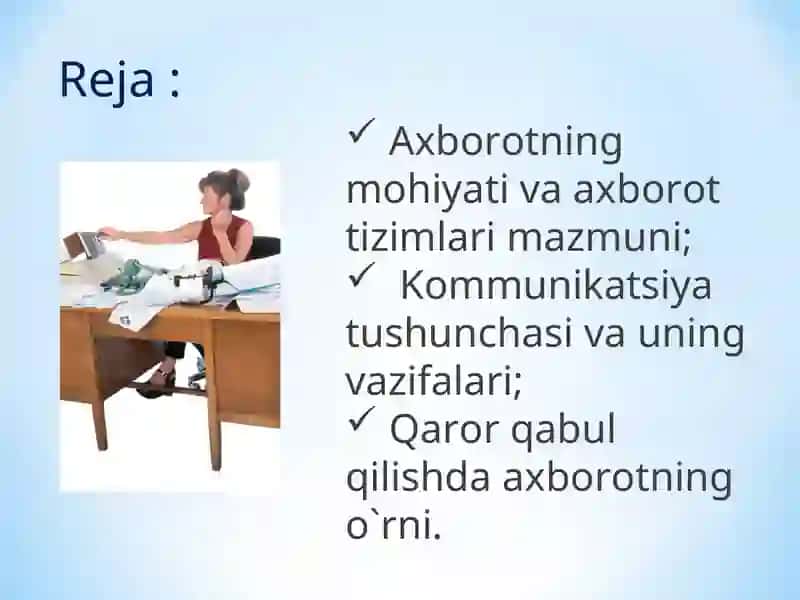 Reja :

✓ Axborotning mohiyati va axborot tizimlari mazmuni;
✓ Kommunikatsiya tushunchasi va uning vazifalari;
✓ Qaror qabul qilishda axborotning o`rni.